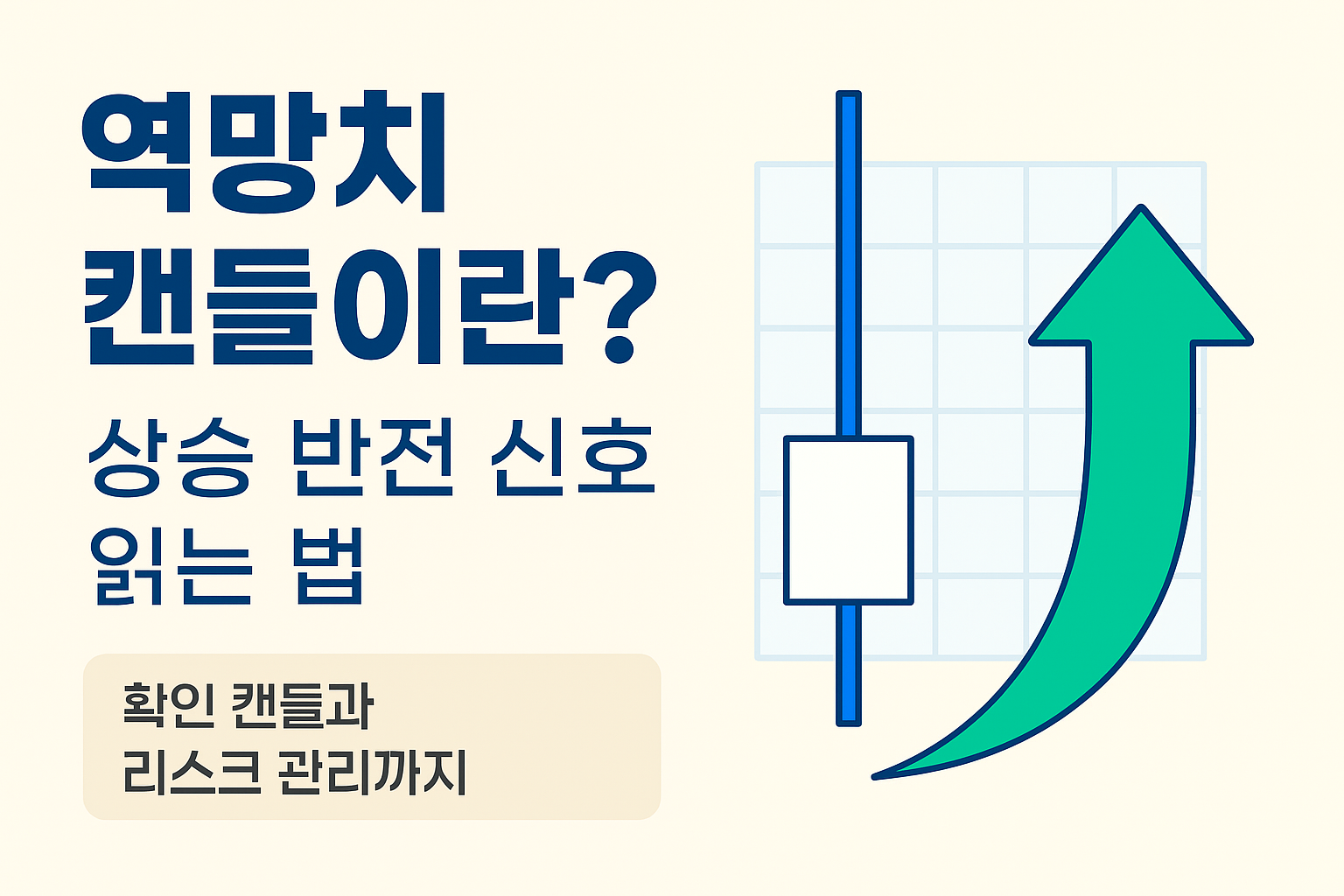 역망치 캔들이란?

상승 반전 신호 읽는 법

확인 캔들과 리스크 관리까지